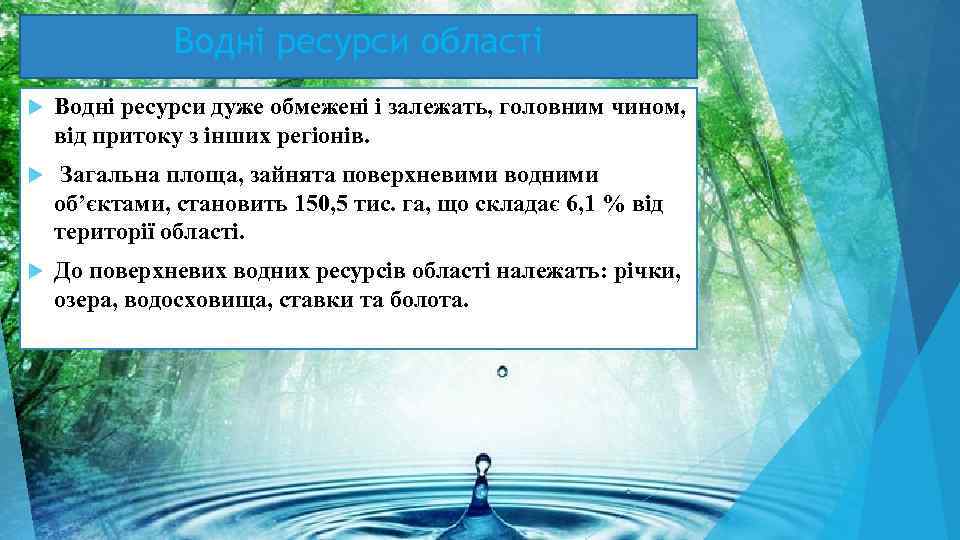 Водні ресурси області

Водні ресурси дуже обмежені і залежать, головним чином, від притоку з інших регіонів.

Загальна площа, зайнята поверхневими водними об’єктами, становить 150,5 тис. га, що складає 6,1 % від території області.

До поверхневих водних ресурсів області належать: річки, озера, водосховища, ставки та болота.